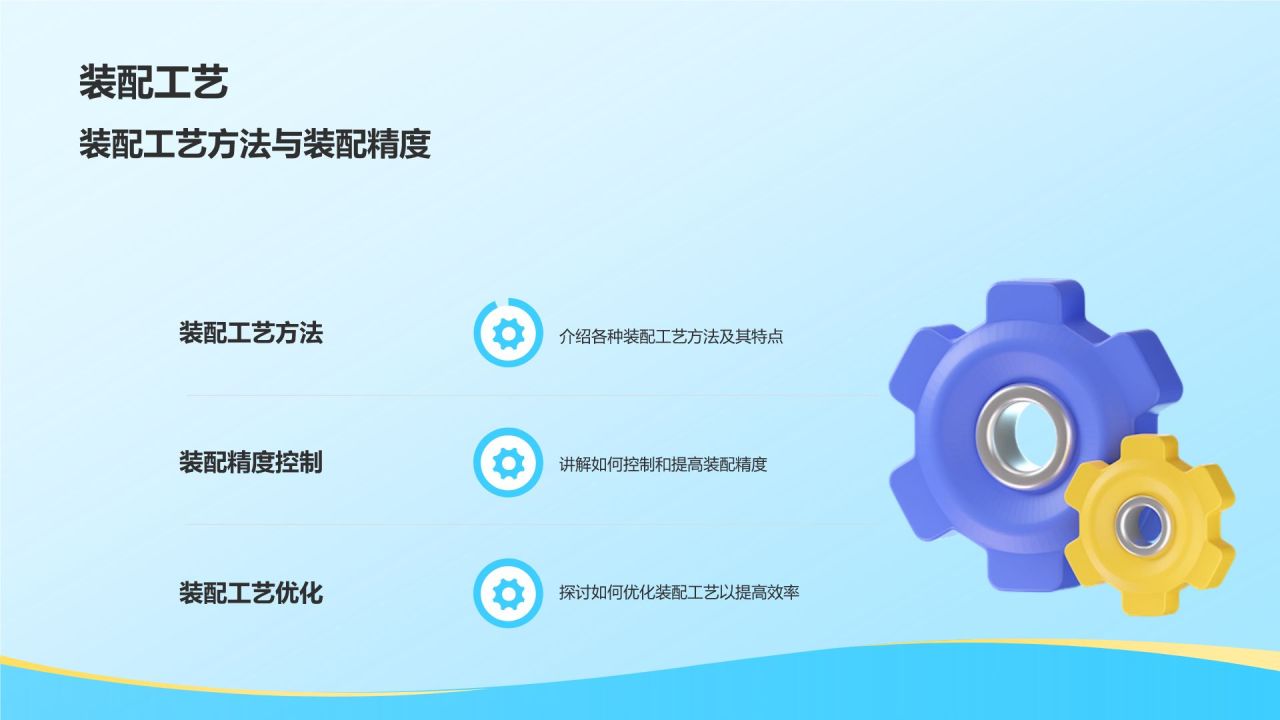 装配工艺

装配工艺方法与装配精度

装配工艺方法

介绍各种装配工艺方法及其特点

装配精度控制

讲解如何控制和提高装配精度

装配工艺优化

探讨如何优化装配工艺以提高效率